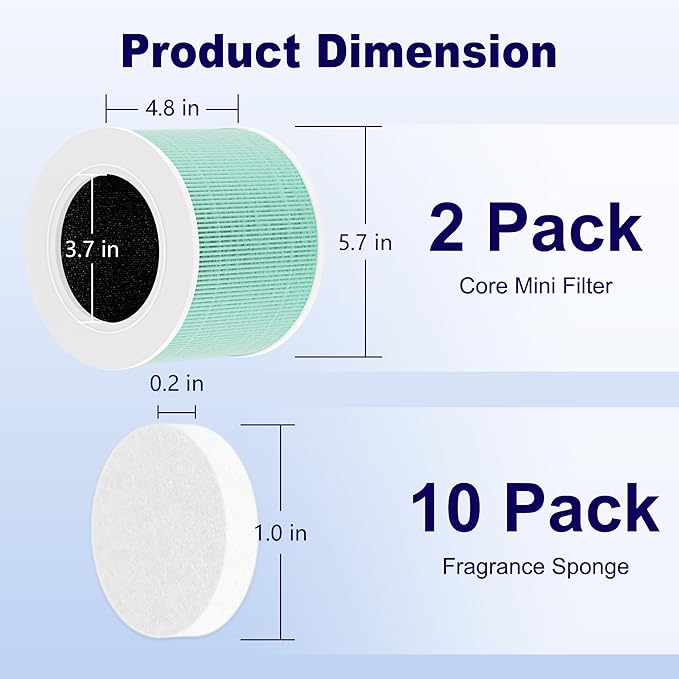 Product Dimension

4.8 in

3.7 in

5.7 in

2 Pack

Core Mini Filter

0.2 in

1.0 in

10 Pack

Fragrance Sponge